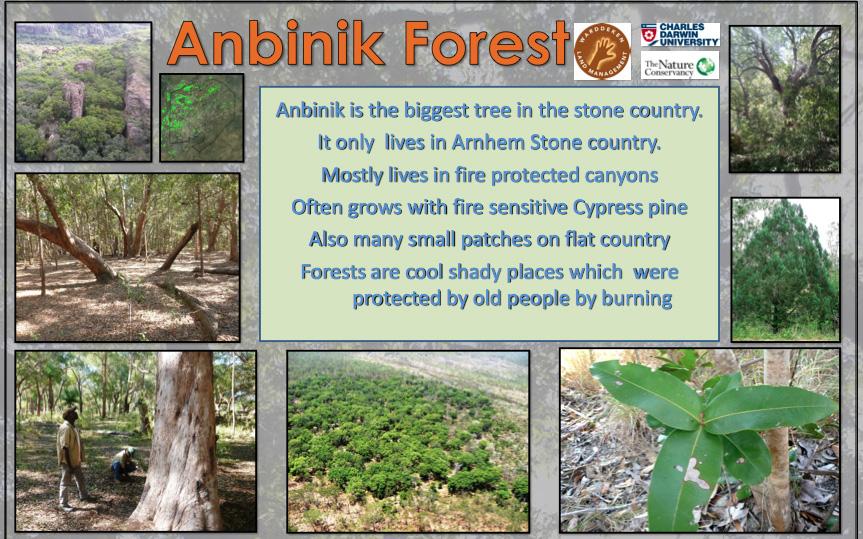 Anbinik Forest

WARDDEKEN LAND MANAGEMENT

CHARLES DARWIN UNIVERSITY

The Nature Conservancy

Anbinik is the biggest tree in the stone country.

It only lives in Arnhem Stone country.

Mostly lives in fire protected canyons

Often grows with fire sensitive Cypress pine

Also many small patches on flat country

Forests are cool shady places which were protected by old people by burning